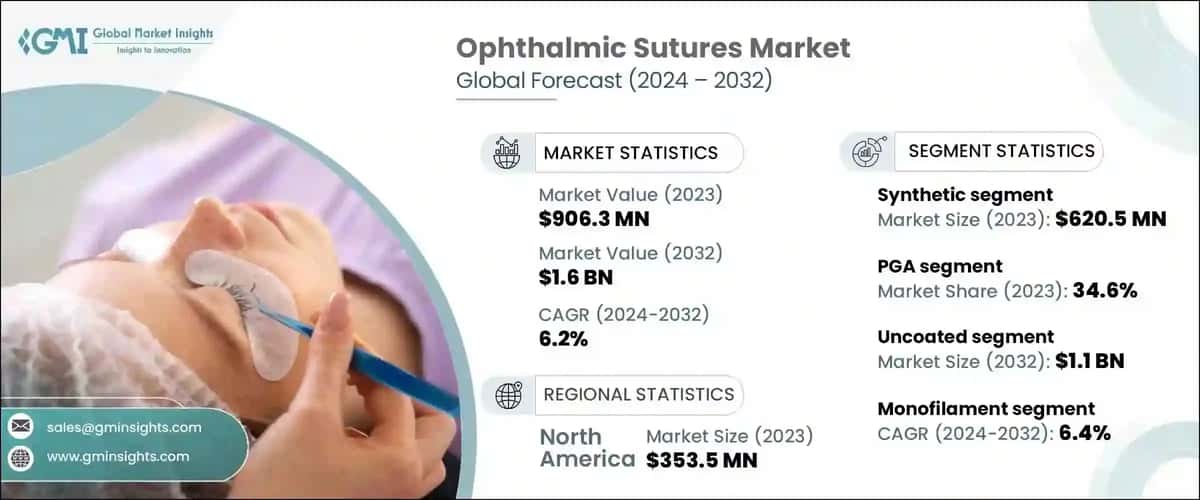 GMI Global Market Insights
Insights to Innovation

Ophthalmic Sutures Market
Global Forecast (2024 – 2032)

MARKET STATISTICS

Market Value (2023)
$906.3 MN

Market Value (2032)
$1.6 BN

CAGR (2024-2032)
6.2%

REGIONAL STATISTICS

North America
Market Size (2023)
$353.5 MN

SEGMENT STATISTICS

Synthetic segment
Market Size (2023): $620.5 MN

PGA segment
Market Share (2023): 34.6%

Uncoated segment
Market Size (2032): $1.1 BN

Monofilament segment
CAGR (2024-2032): 6.4%

sales@gminsights.com
www.gminsights.com